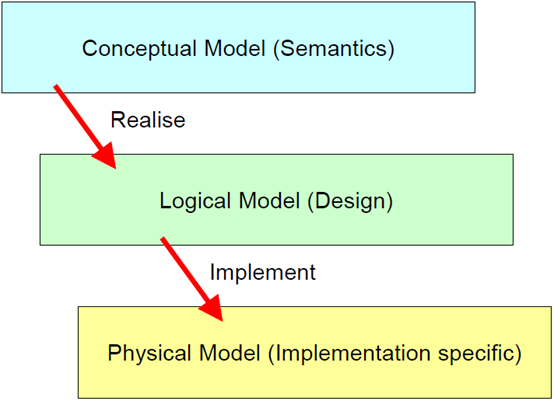 Conceptual Model (Semantics)

Realise

Logical Model (Design)

Implement

Physical Model (Implementation specific)